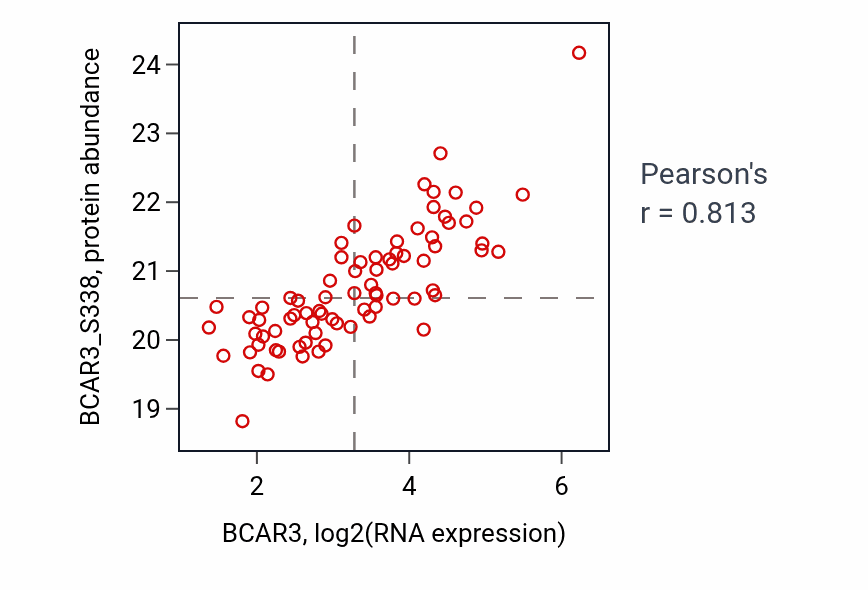 BCAR3_S338, protein abundance

24
23
22
21
20
19

2
4
6

BCAR3, log2(RNA expression)

Pearson's
r = 0.813